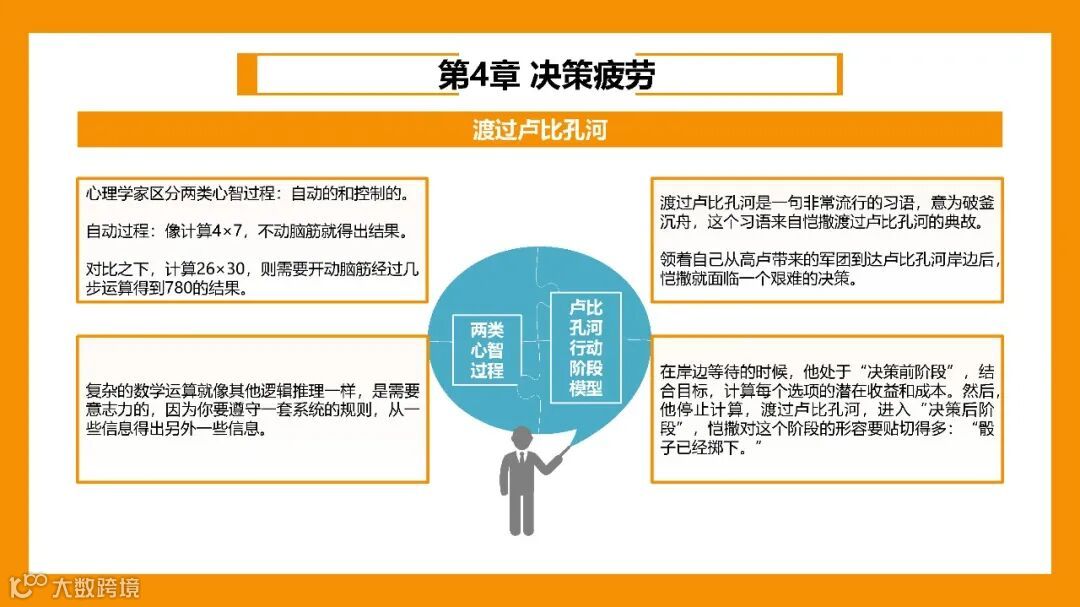 第4章 决策疲劳

渡过卢比孔河

心理学家区分两类心智过程：自动的和控制的。

自动过程：像计算4×7，不动脑筋就得出结果。

对比之下，计算26×30，则需要开动脑筋经过几步运算得到780的结果。

复杂的数学运算就像其他逻辑推理一样，是需要意志力的，因为你要遵守一套系统的规则，从一些信息得出另外一些信息。

两类心智过程

卢比孔河行动阶段模型

渡过卢比孔河是一句非常流行的习语，意为破釜沉舟，这个习语来自恺撒渡过卢比孔河的典故。

领着自己从高卢带来的军团到达卢比孔河岸边后，恺撒就面临一个艰难的决策。

在岸边等待的时候，他处于“决策前阶段”，结合目标，计算每个选项的潜在收益和成本。然后，他停止计算，渡过卢比孔河，进入“决策后阶段”，恺撒对这个阶段的形容要贴切得多：“骰子已经掷下。”

大数跨境